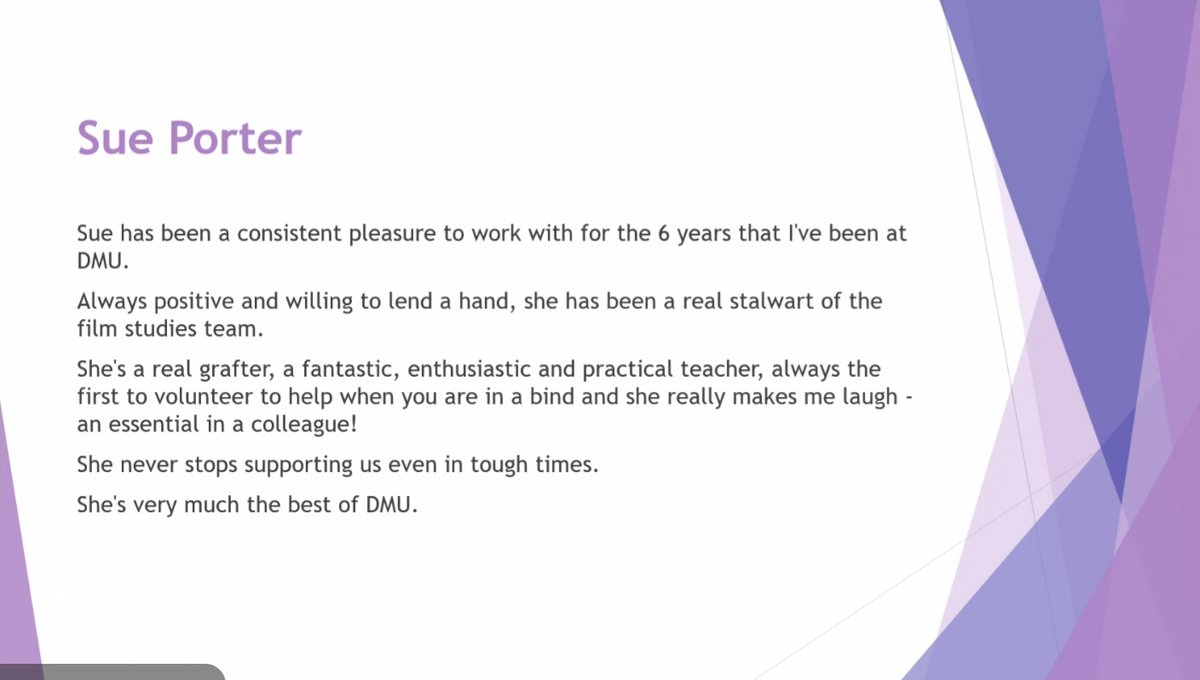 Sue Porter

Sue has been a consistent pleasure to work with for the 6 years that I've been at DMU.

Always positive and willing to lend a hand, she has been a real stalwart of the film studies team.

She's a real grafter, a fantastic, enthusiastic and practical teacher, always the first to volunteer to help when you are in a bind and she really makes me laugh - an essential in a colleague!

She never stops supporting us even in tough times.

She's very much the best of DMU.